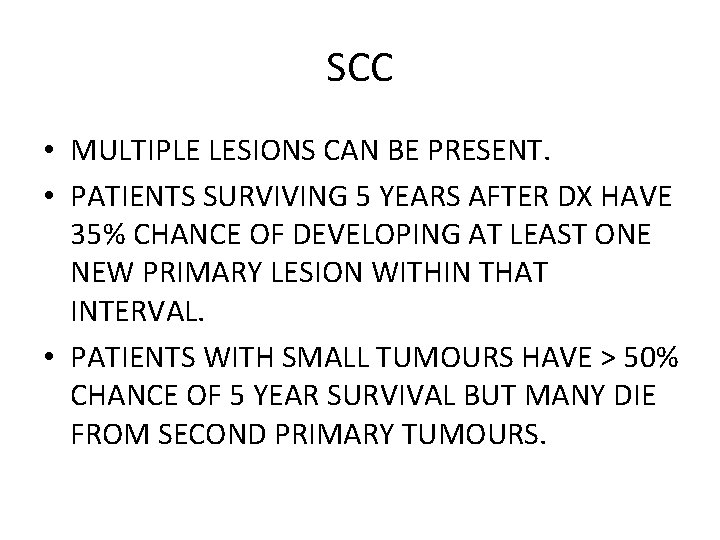 SCC

• MULTIPLE LESIONS CAN BE PRESENT.

• PATIENTS SURVIVING 5 YEARS AFTER DX HAVE 35% CHANCE OF DEVELOPING AT LEAST ONE NEW PRIMARY LESION WITHIN THAT INTERVAL.

• PATIENTS WITH SMALL TUMOURS HAVE > 50% CHANCE OF 5 YEAR SURVIVAL BUT MANY DIE FROM SECOND PRIMARY TUMOURS.